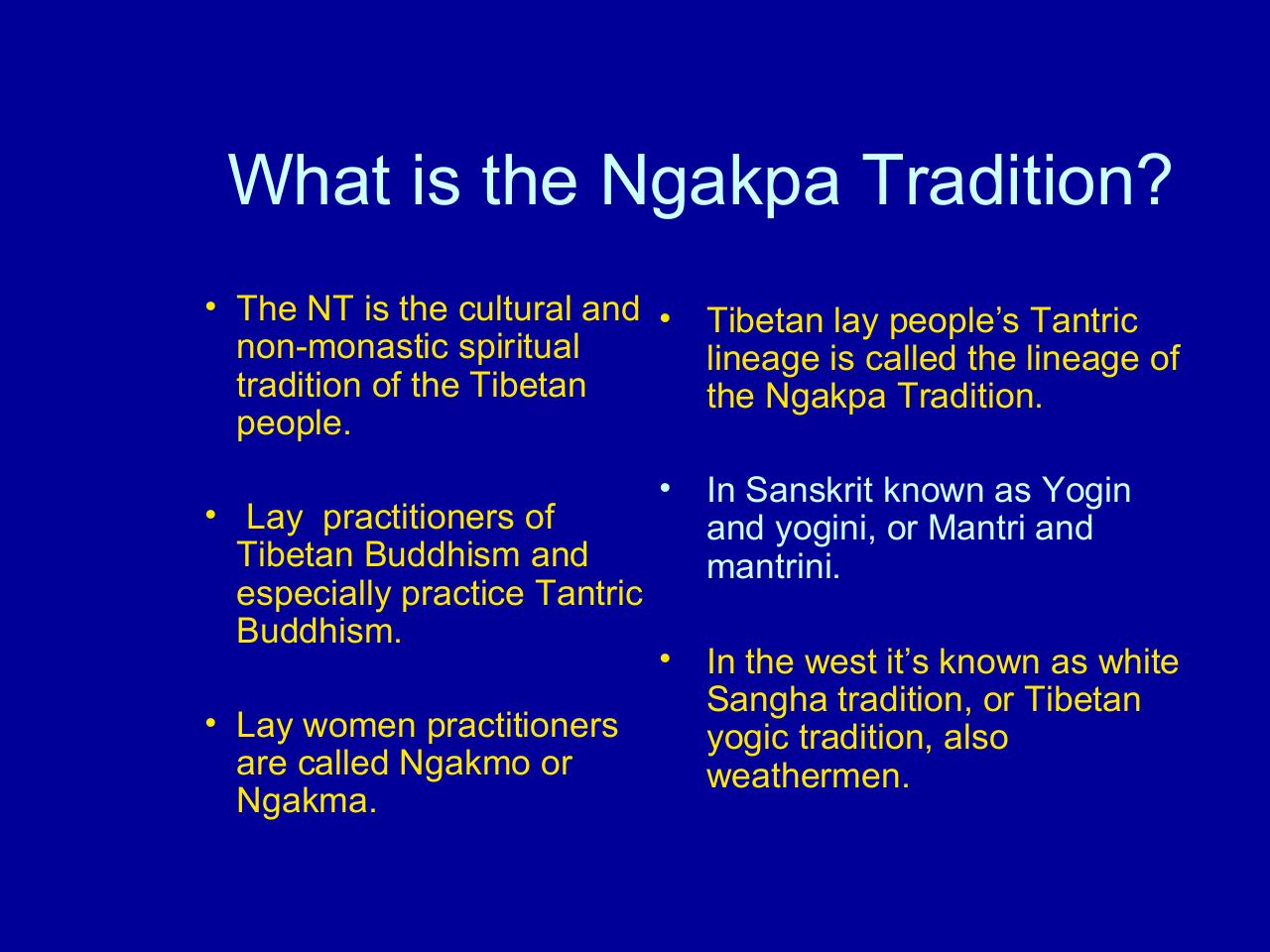 What is the Ngakpa Tradition?

• The NT is the cultural and non-monastic spiritual tradition of the Tibetan people.

• Lay practitioners of Tibetan Buddhism and especially practice Tantric Buddhism.

• Lay women practitioners are called Ngakmo or Ngakma.

• Tibetan lay people's Tantric lineage is called the lineage of the Ngakpa Tradition.

• In Sanskrit known as Yogin and yogini, or Mantri and mantrini.

• In the west it's known as white Sangha tradition, or Tibetan yogic tradition, also weathermen.